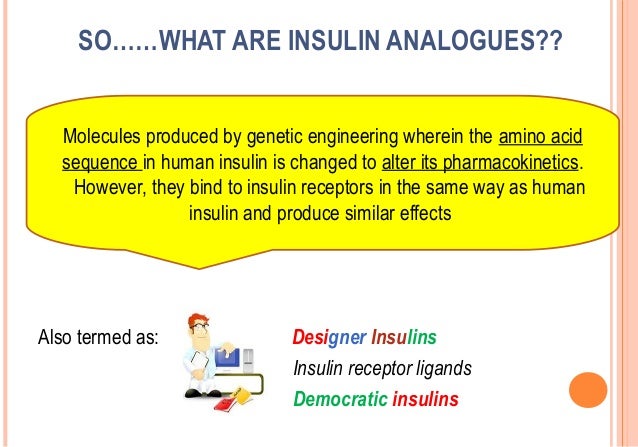 SO……WHAT ARE INSULIN ANALOGUES??

Molecules produced by genetic engineering wherein the amino acid sequence in human insulin is changed to alter its pharmacokinetics. However, they bind to insulin receptors in the same way as human insulin and produce similar effects

Also termed as:

Designer Insulins
Insulin receptor ligands
Democratic insulins